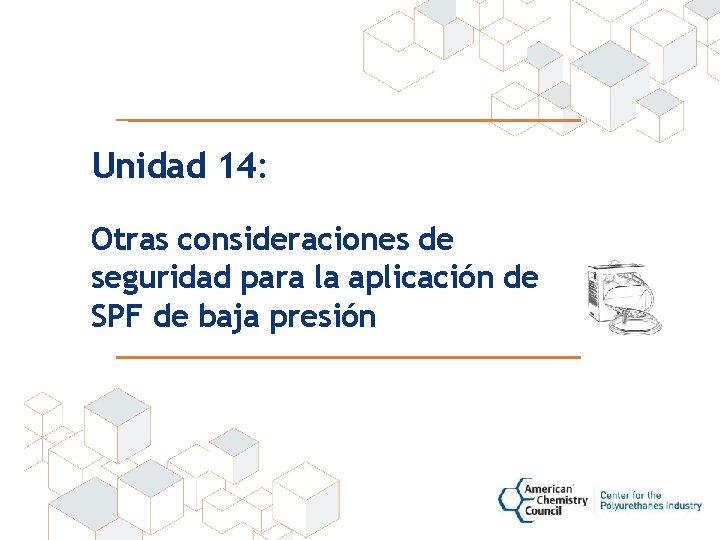 Unidad 14:

Otras consideraciones de seguridad para la aplicación de SPF de baja presión

American Chemistry Council

Center for the Polyurethanes Industry